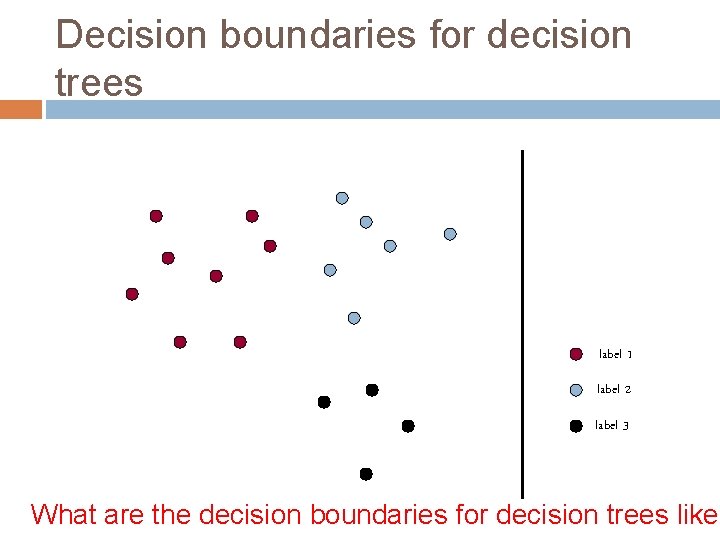 Decision boundaries for decision trees

label 1

label 2

label 3

What are the decision boundaries for decision trees like